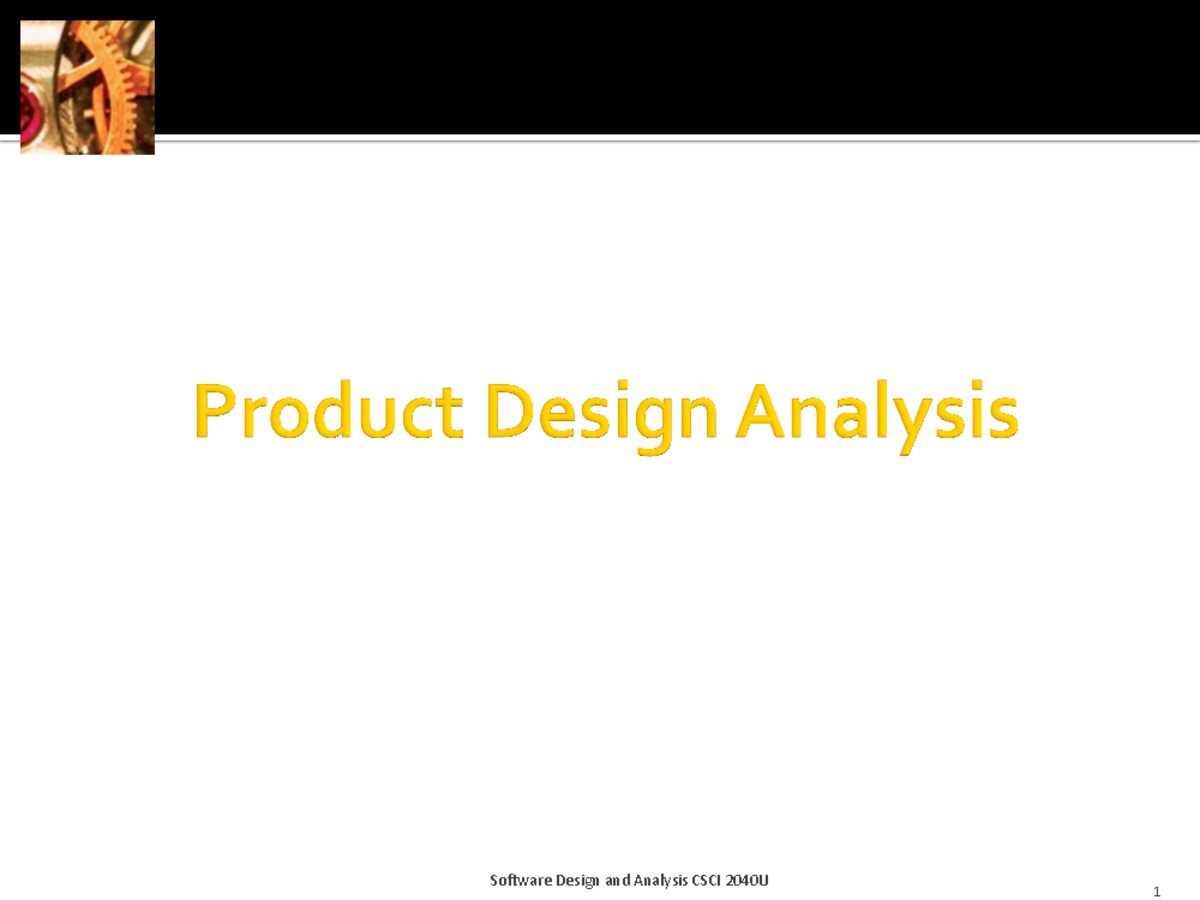 Product Design Analysis

Software Design and Analysis CSCI 2040U

1